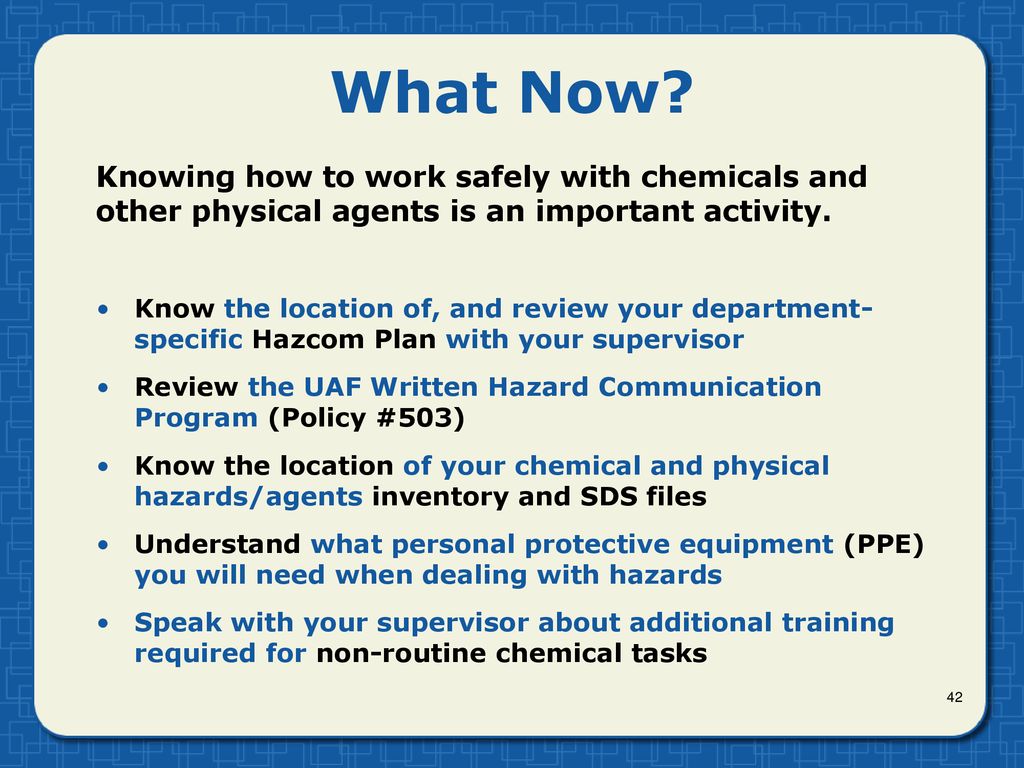 What Now?

Knowing how to work safely with chemicals and other physical agents is an important activity.

• Know the location of, and review your department-specific Hazcom Plan with your supervisor
• Review the UAF Written Hazard Communication Program (Policy #503)
• Know the location of your chemical and physical hazards/agents inventory and SDS files
• Understand what personal protective equipment (PPE) you will need when dealing with hazards
• Speak with your supervisor about additional training required for non-routine chemical tasks

42